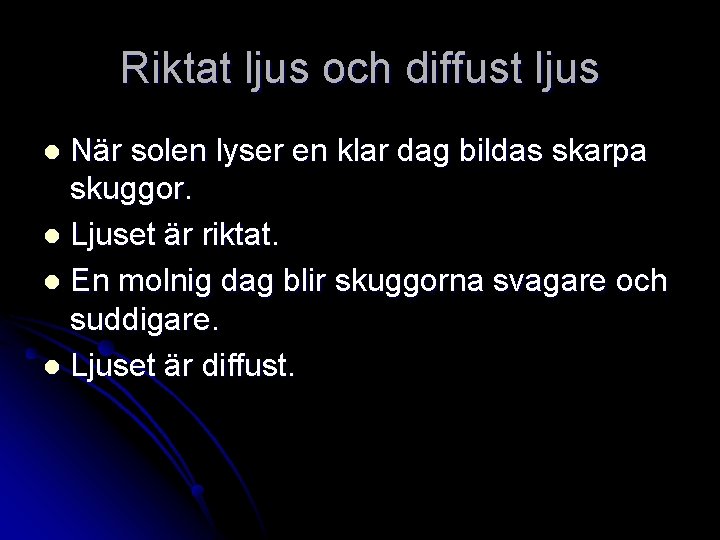 Riktat ljus och diffust ljus

- När solen lyser en klar dag bildas skarpa skuggor.
- Ljuset är riktat.
- En molnig dag blir skuggorna svagare och suddigare.
- Ljuset är diffust.